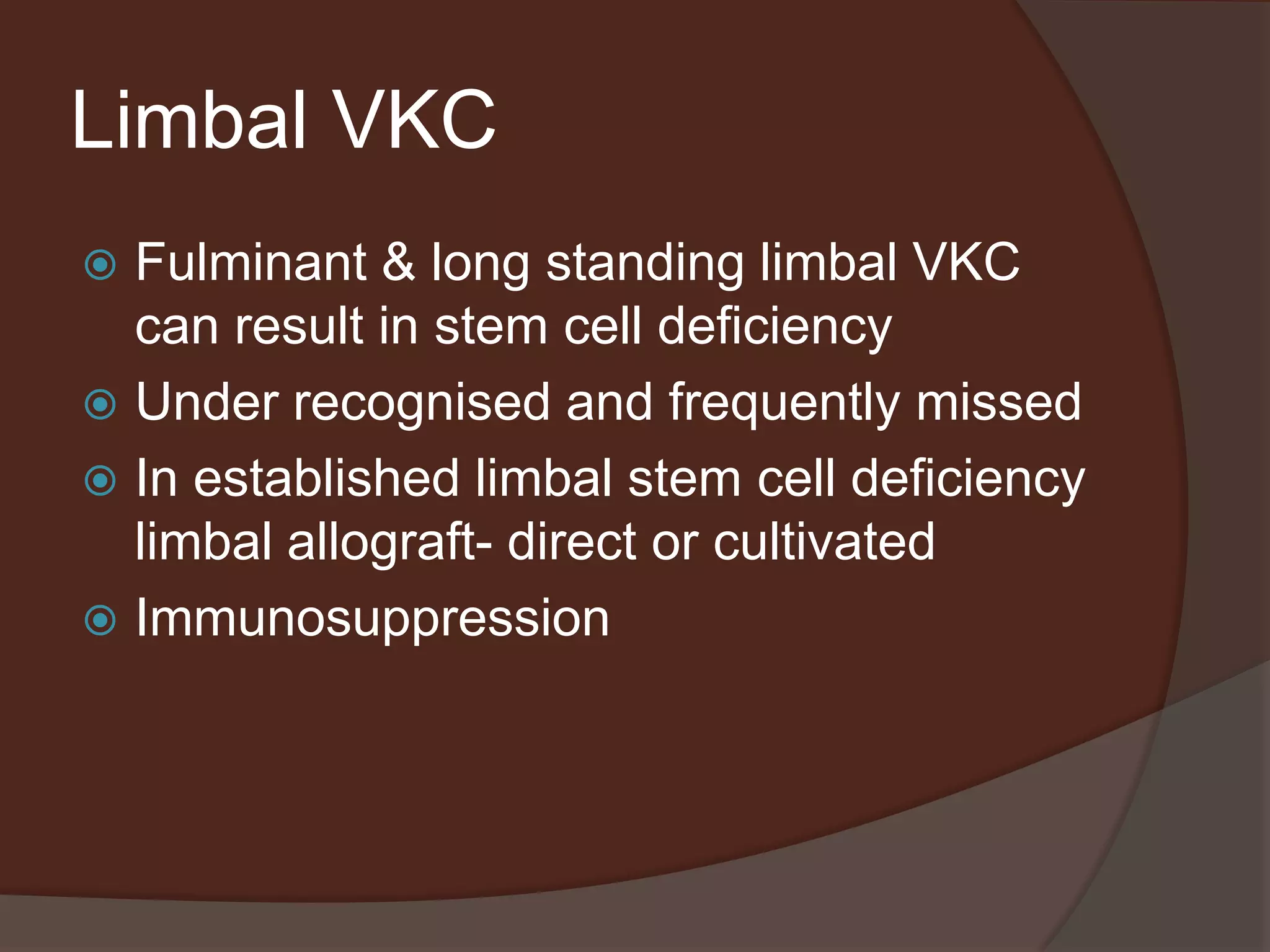 Limbal VKC

Fulminant & long standing limbal VKC can result in stem cell deficiency

Under recognised and frequently missed

In established limbal stem cell deficiency limbal allograft- direct or cultivated

Immunosuppression